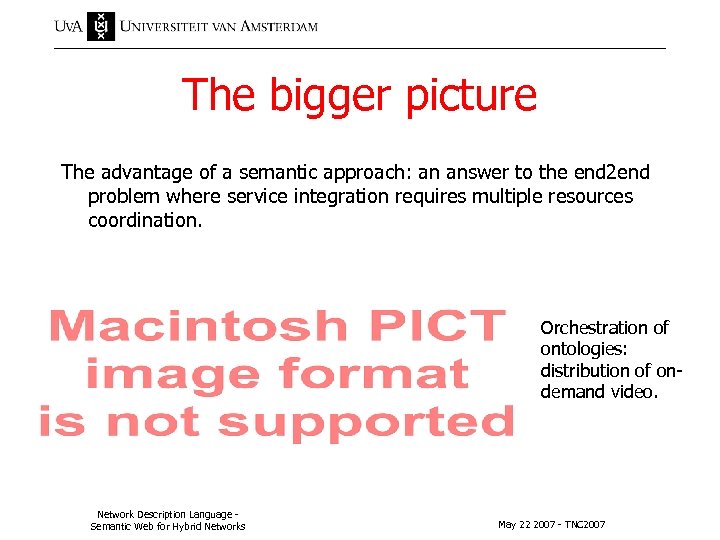 UvA UNIVERSITEIT VAN AMSTERDAM

The bigger picture

The advantage of a semantic approach: an answer to the end2end problem where service integration requires multiple resources coordination.

Macintosh PICT image format is not supported

Orchestration of ontologies: distribution of on-demand video.

Network Description Language - Semantic Web for Hybrid Networks

May 22 2007 - TNC2007